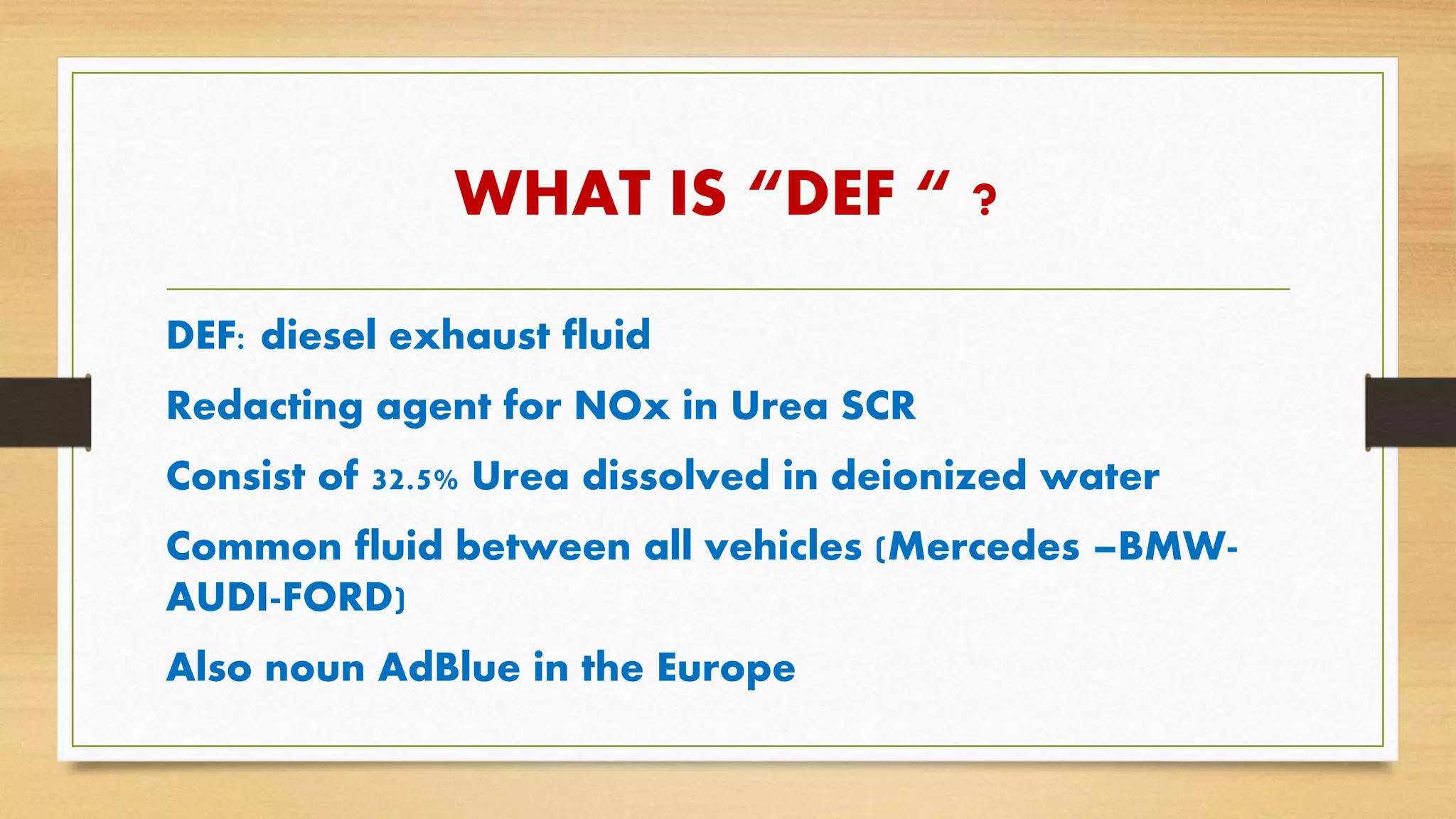 WHAT IS “DEF “ ?

DEF: diesel exhaust fluid

Redacting agent for NOx in Urea SCR

Consist of 32.5% Urea dissolved in deionized water

Common fluid between all vehicles (Mercedes –BMW-AUDI-FORD)

Also noun AdBlue in the Europe